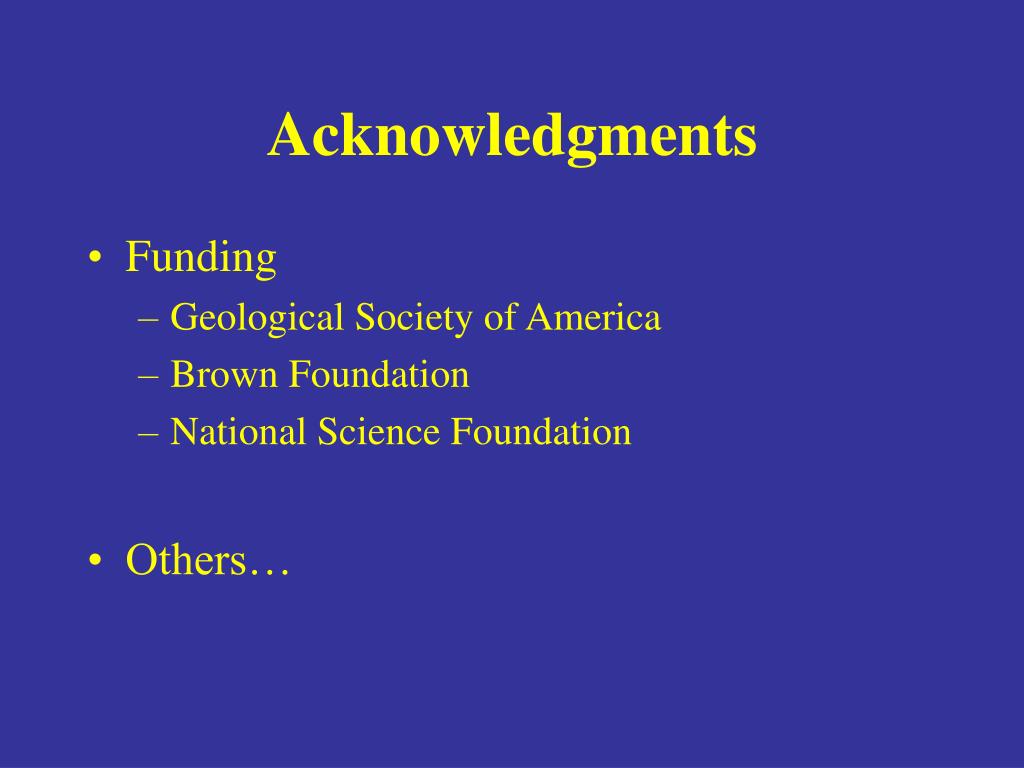 Acknowledgments

• Funding
– Geological Society of America
– Brown Foundation
– National Science Foundation

• Others…